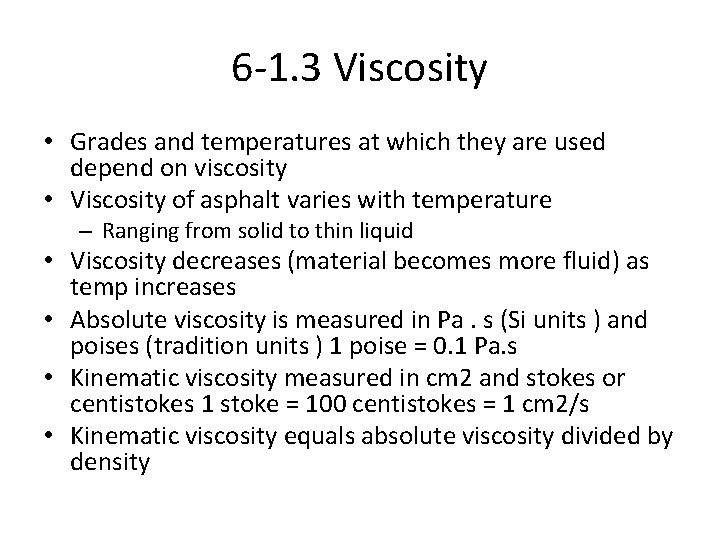 6-1.3 Viscosity

• Grades and temperatures at which they are used depend on viscosity
• Viscosity of asphalt varies with temperature
– Ranging from solid to thin liquid
• Viscosity decreases (material becomes more fluid) as temp increases
• Absolute viscosity is measured in Pa . s (Si units ) and poises (tradition units ) 1 poise = 0.1 Pa.s
• Kinematic viscosity measured in cm2 and stokes or centistokes 1 stoke = 100 centistokes = 1 cm2/s
• Kinematic viscosity equals absolute viscosity divided by density